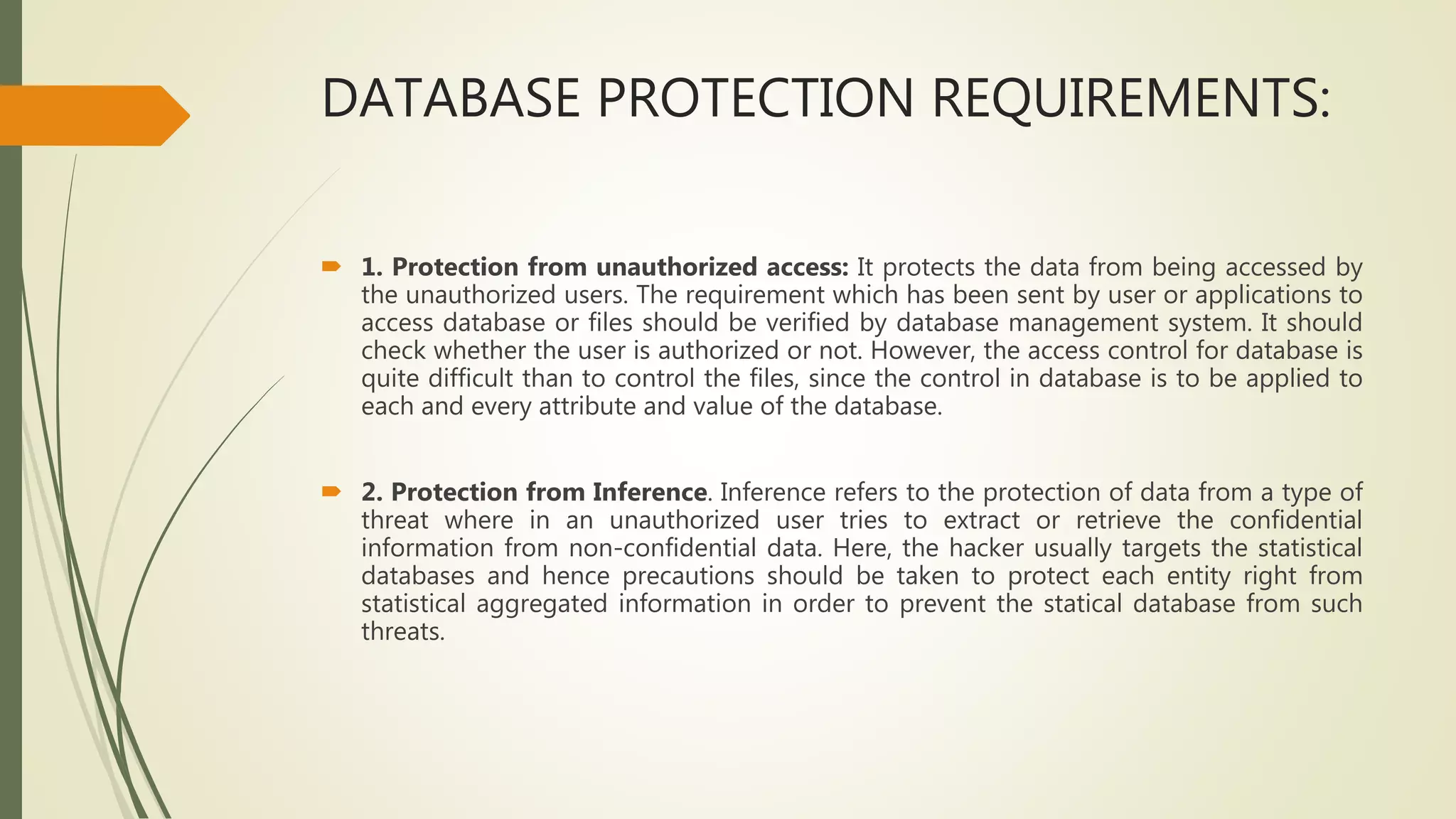 DATABASE PROTECTION REQUIREMENTS:

1. Protection from unauthorized access: It protects the data from being accessed by the unauthorized users. The requirement which has been sent by user or applications to access database or files should be verified by database management system. It should check whether the user is authorized or not. However, the access control for database is quite difficult than to control the files, since the control in database is to be applied to each and every attribute and value of the database.

2. Protection from Inference. Inference refers to the protection of data from a type of threat where in an unauthorized user tries to extract or retrieve the confidential information from non-confidential data. Here, the hacker usually targets the statistical databases and hence precautions should be taken to protect each entity right from statistical aggregated information in order to prevent the statical database from such threats.